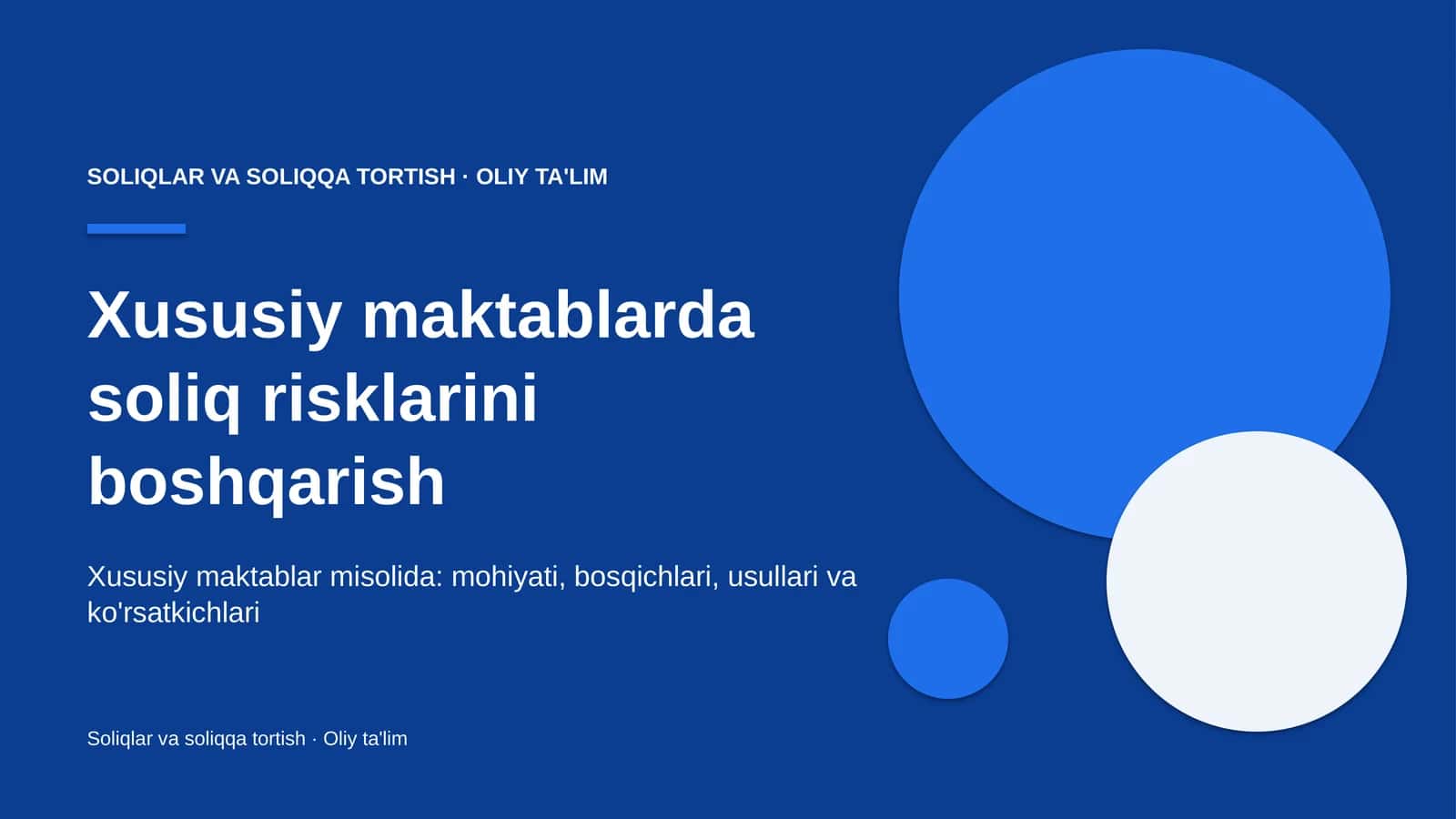 SOLIQLAR VA SOLIQQA TORTISH · OLIY TA'LIM

Xususiy maktablarda soliq risklarini boshqarish

Xususiy maktablar misolida: mohiyati, bosqichlari, usullari va ko'rsatkichlari

Soliqlar va soliqqa tortish · Oliy ta'lim